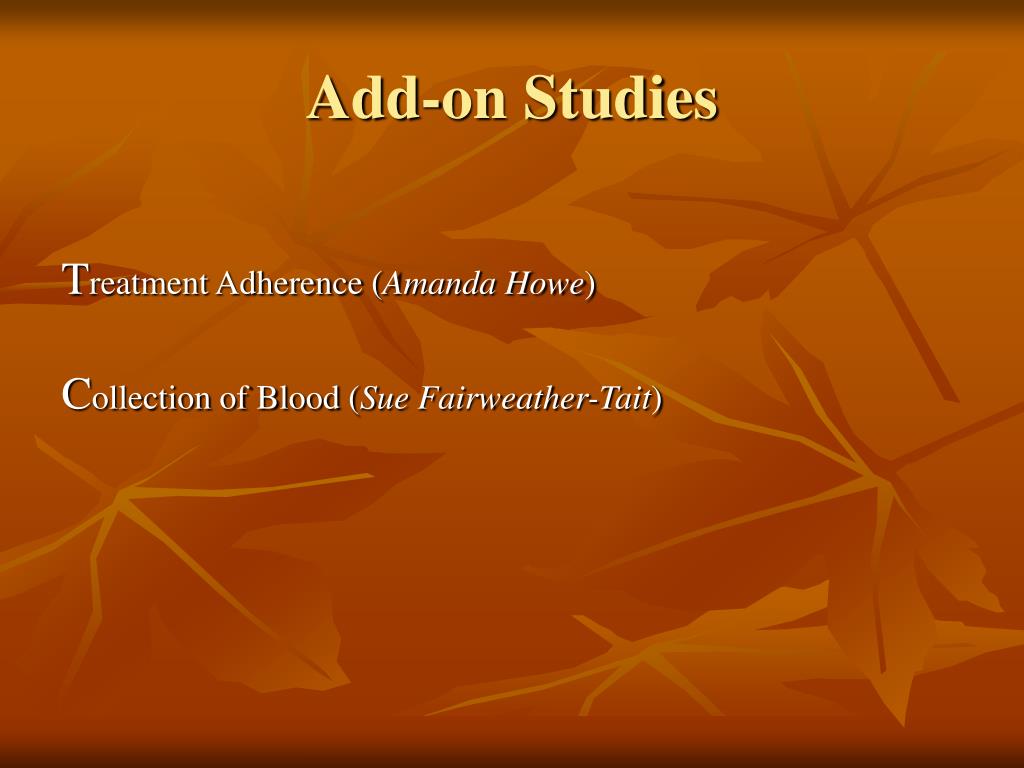 Add-on Studies

Treatment Adherence (Amanda Howe)

Collection of Blood (Sue Fairweather-Tait)